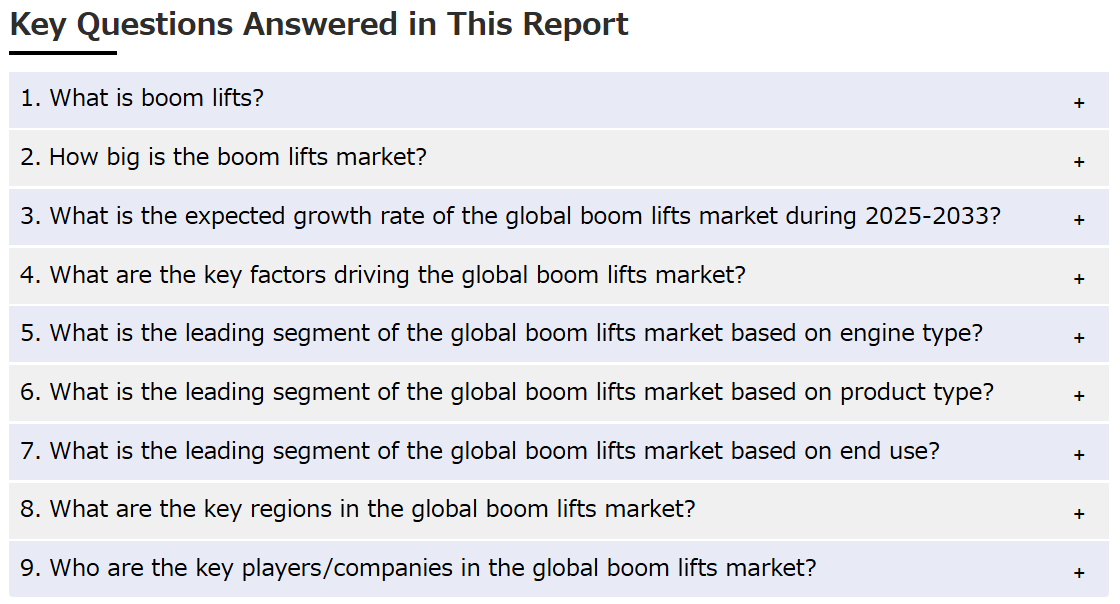 Key Questions Answered in This Report

1. What is boom lifts? +

2. How big is the boom lifts market? +

3. What is the expected growth rate of the global boom lifts market during 2025-2033? +

4. What are the key factors driving the global boom lifts market? +

5. What is the leading segment of the global boom lifts market based on engine type? +

6. What is the leading segment of the global boom lifts market based on product type? +

7. What is the leading segment of the global boom lifts market based on end use? +

8. What are the key regions in the global boom lifts market? +

9. Who are the key players/companies in the global boom lifts market? +